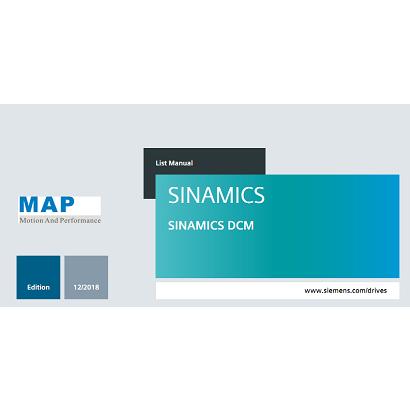 List Manual

SINAMICS

SINAMICS DCM

MAP
Motion And Performance

Edition

12/2018

www.siemens.com/drives